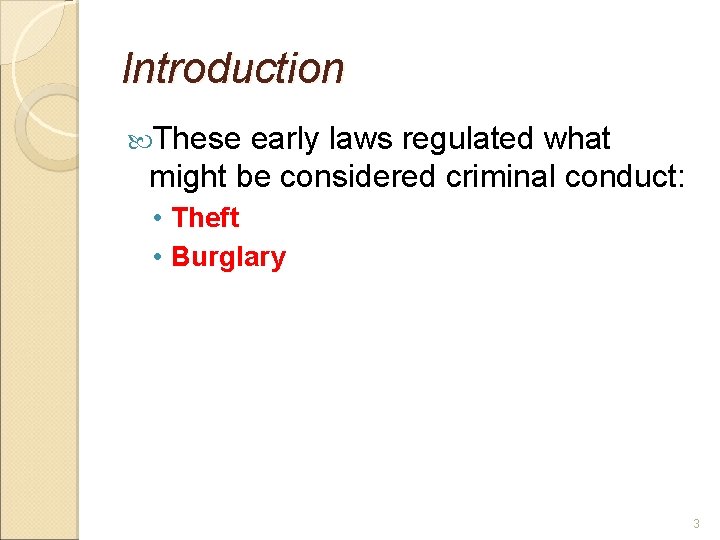 Introduction

These early laws regulated what might be considered criminal conduct:

• Theft
• Burglary

3